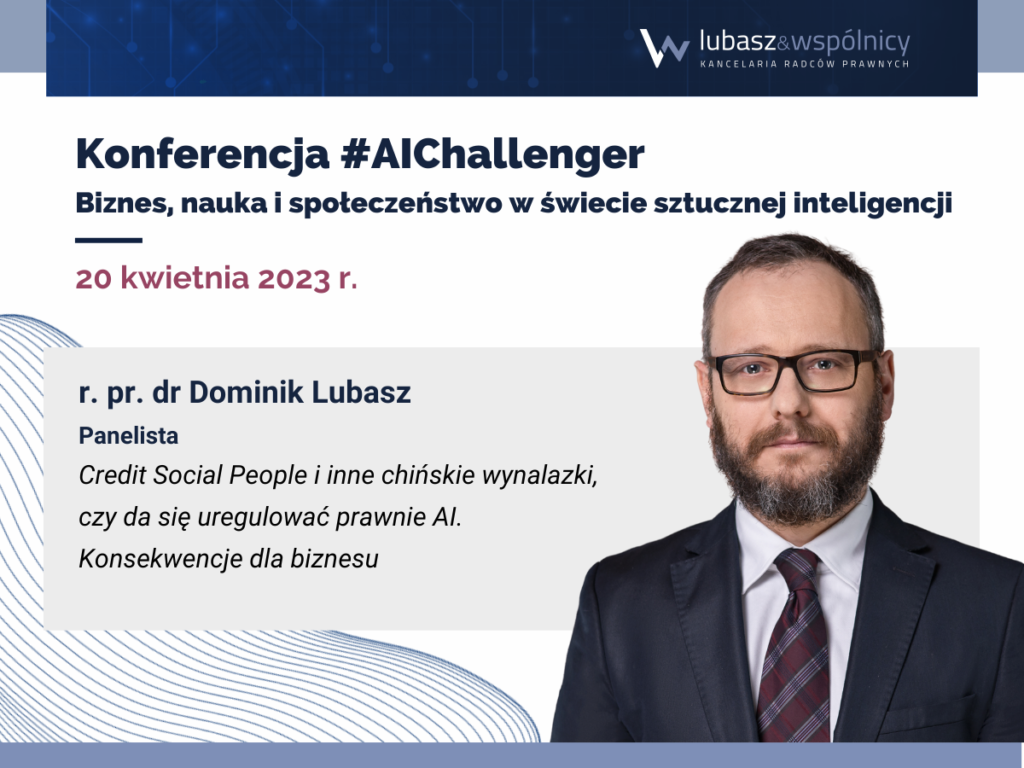 lubasz&wspólnicy
KANCELARIA RADCÓW PRAWNYCH

Konferencja #AIChallenger
Biznes, nauka i społeczeństwo w świecie sztucznej inteligencji

20 kwietnia 2023 r.

r. pr. dr Dominik Lubasz
Panelista
Credit Social People i inne chińskie wynalazki, czy da się uregulować prawnie AI. Konsekwencje dla biznesu